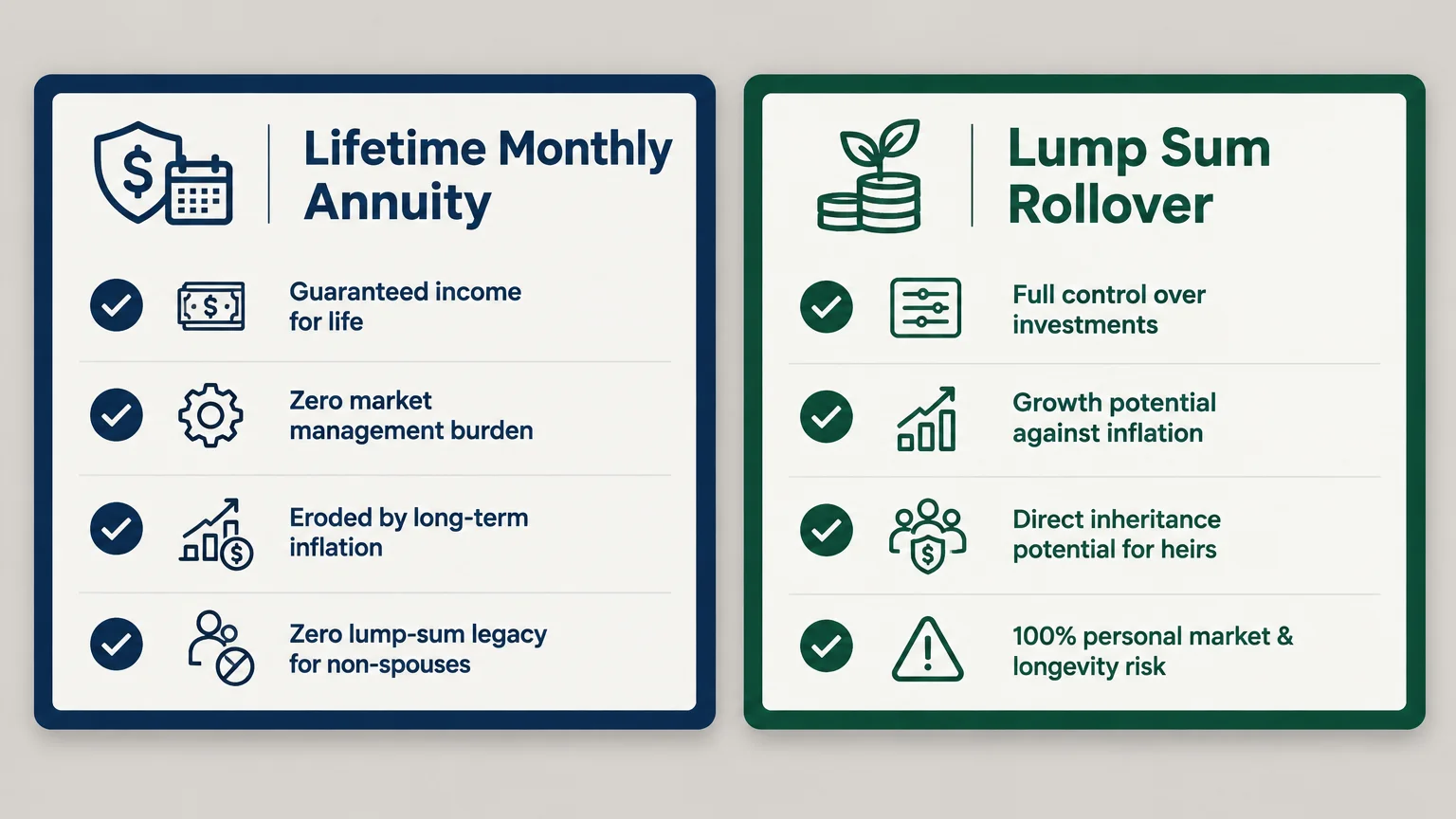 Lifetime Monthly Annuity

Guaranteed income for life

Zero market management burden

Eroded by long-term inflation

Zero lump-sum legacy for non-spouses

Lump Sum Rollover

Full control over investments

Growth potential against inflation

Direct inheritance potential for heirs

100% personal market & longevity risk